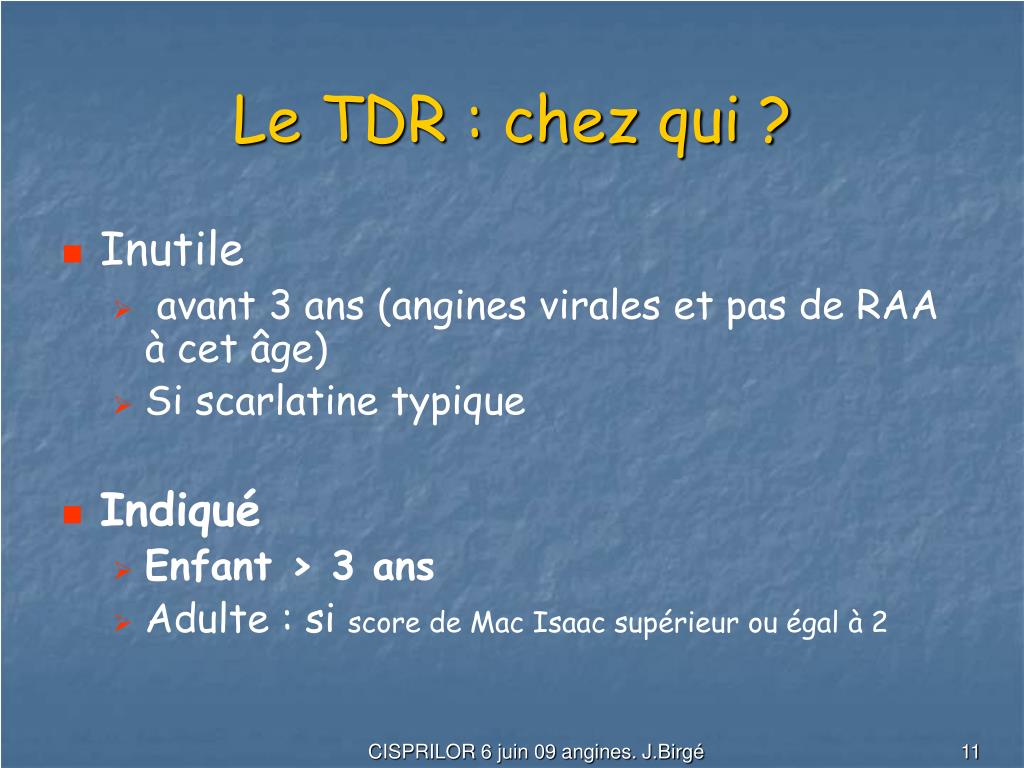 Le TDR : chez qui ?

Inutile

avant 3 ans (angines virales et pas de RAA à cet âge)

Si scarlatine typique

Indiqué

Enfant > 3 ans

Adulte : si score de Mac Isaac supérieur ou égal à 2

CISPRILOR 6 juin 09 angines. J.Birgé

11